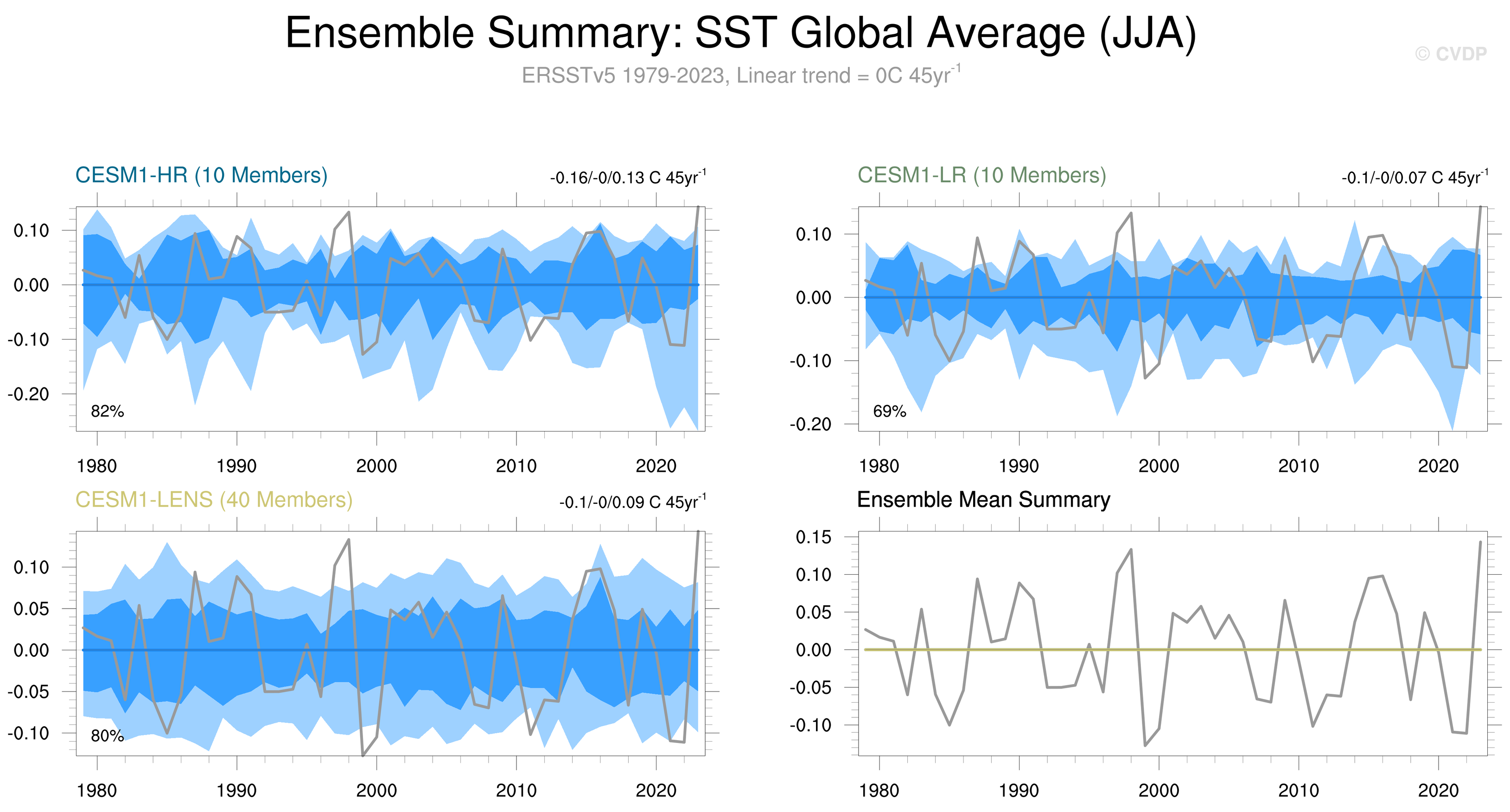 Ensemble Summary: SST Global Average (JJA)

© CVDP

ERSSTv5 1979-2023, Linear trend = 0C 45yr$^{-1}$

CESM1-HR (10 Members)

-0.16/-0/0.13 C 45yr$^{-1}$

0.10
0.00
-0.10
-0.20

82%

1980 1990 2000 2010 2020

CESM1-LR (10 Members)

-0.1/-0/0.07 C 45yr$^{-1}$

0.10
0.00
-0.10
-0.20

69%

1980 1990 2000 2010 2020

CESM1-LENS (40 Members)

-0.1/-0/0.09 C 45yr$^{-1}$

0.10
0.05
0.00
-0.05
-0.10

80%

1980 1990 2000 2010 2020

Ensemble Mean Summary

0.15
0.10
0.05
0.00
-0.05
-0.10

1980 1990 2000 2010 2020